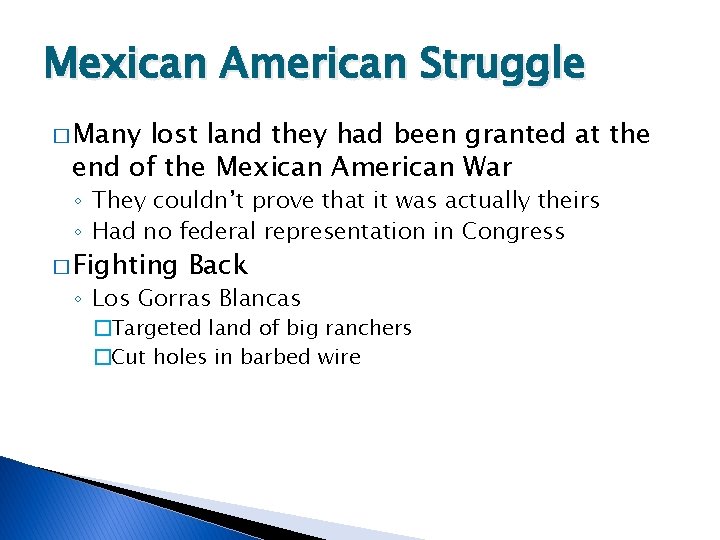 Mexican American Struggle

□ Many lost land they had been granted at the end of the Mexican American War
◦ They couldn't prove that it was actually theirs
◦ Had no federal representation in Congress

□ Fighting Back
◦ Los Gorras Blancas
□ Targeted land of big ranchers
□ Cut holes in barbed wire